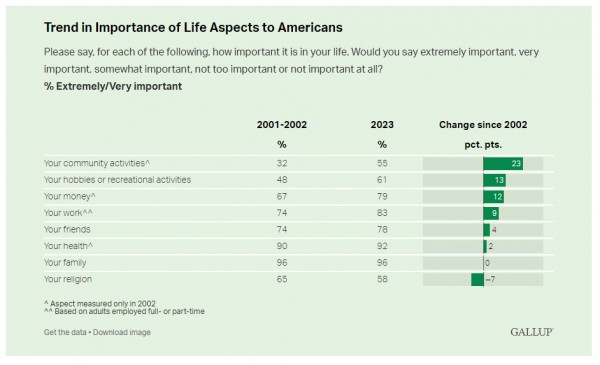 Trend in Importance of Life Aspects to Americans

Please say, for each of the following, how important it is in your life. Would you say extremely important, very important, somewhat important, not too important or not important at all?

% Extremely/Very important

| | 2001-2002 % | 2023 % | Change since 2002 pct. pts. |
|---|---|---|---|
| Your community activities^ | 32 | 55 | 23 |
| Your hobbies or recreational activities | 48 | 61 | 13 |
| Your money^ | 67 | 79 | 12 |
| Your work^^ | 74 | 83 | 9 |
| Your friends | 74 | 78 | 4 |
| Your health^ | 90 | 92 | 2 |
| Your family | 96 | 96 | 0 |
| Your religion | 65 | 58 | −7 |

^ Aspect measured only in 2002
^^ Based on adults employed full- or part-time

Get the data • Download image

GALLUP